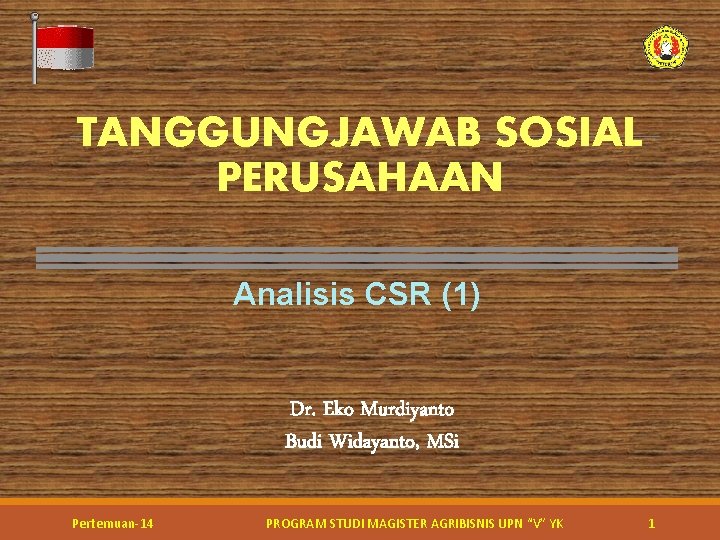 TANGGUNGJAWAB SOSIAL PERUSAHAAN

Analisis CSR (1)

Dr. Eko Murdiyanto
Budi Widayanto, MSi

Pertemuan-14

PROGRAM STUDI MAGISTER AGRIBISNIS UPN "V" YK

1